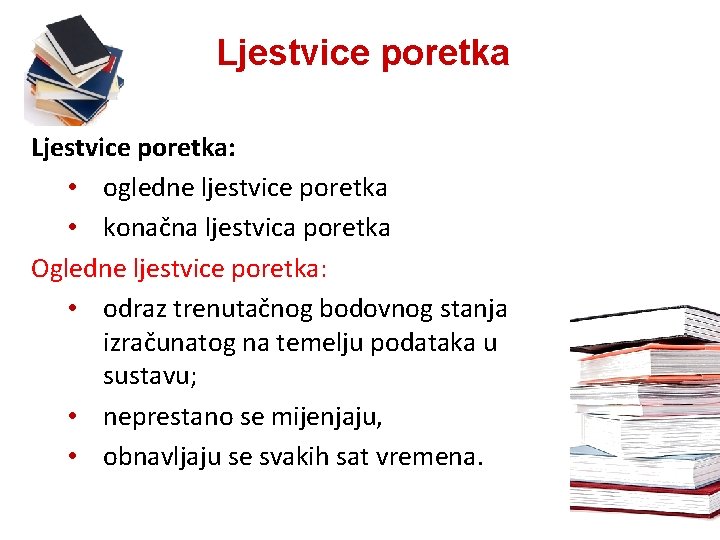 Ljestvice poretka

Ljestvice poretka:
• ogledne ljestvice poretka
• konačna ljestvica poretka

Ogledne ljestvice poretka:
• odraz trenutačnog bodovnog stanja izračunatog na temelju podataka u sustavu;
• neprestano se mijenjaju,
• obnavljaju se svakih sat vremena.